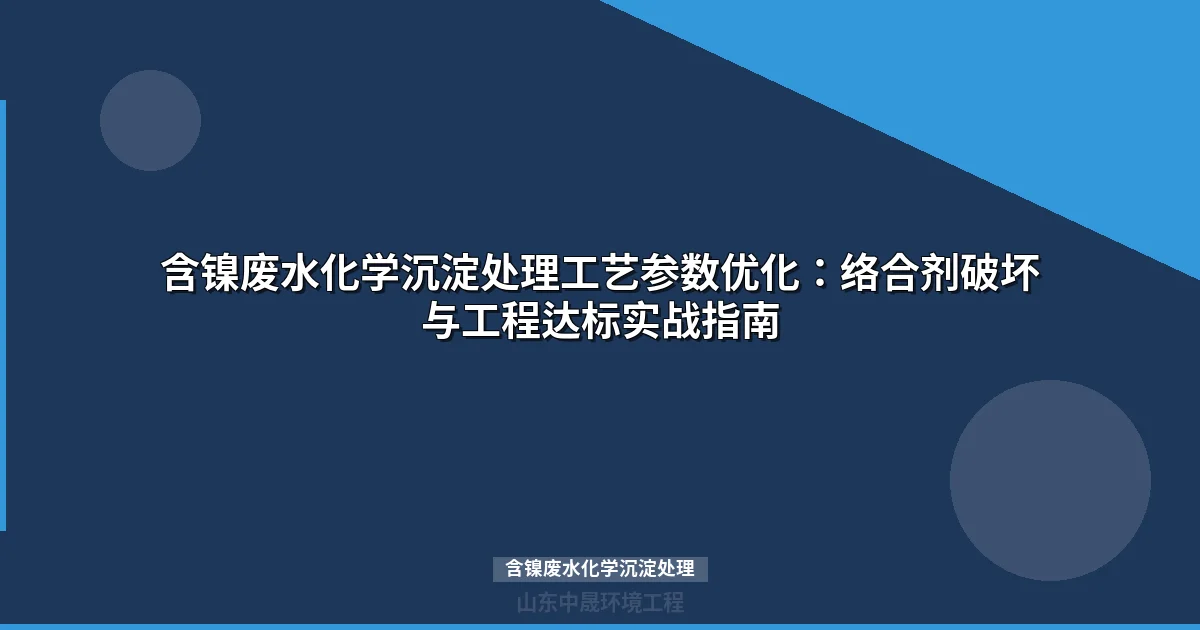 含镍废水化学沉淀处理工艺参数优化：络合剂破坏与工程达标实战指南

含镍废水化学沉淀处理

山东中晟环境工程